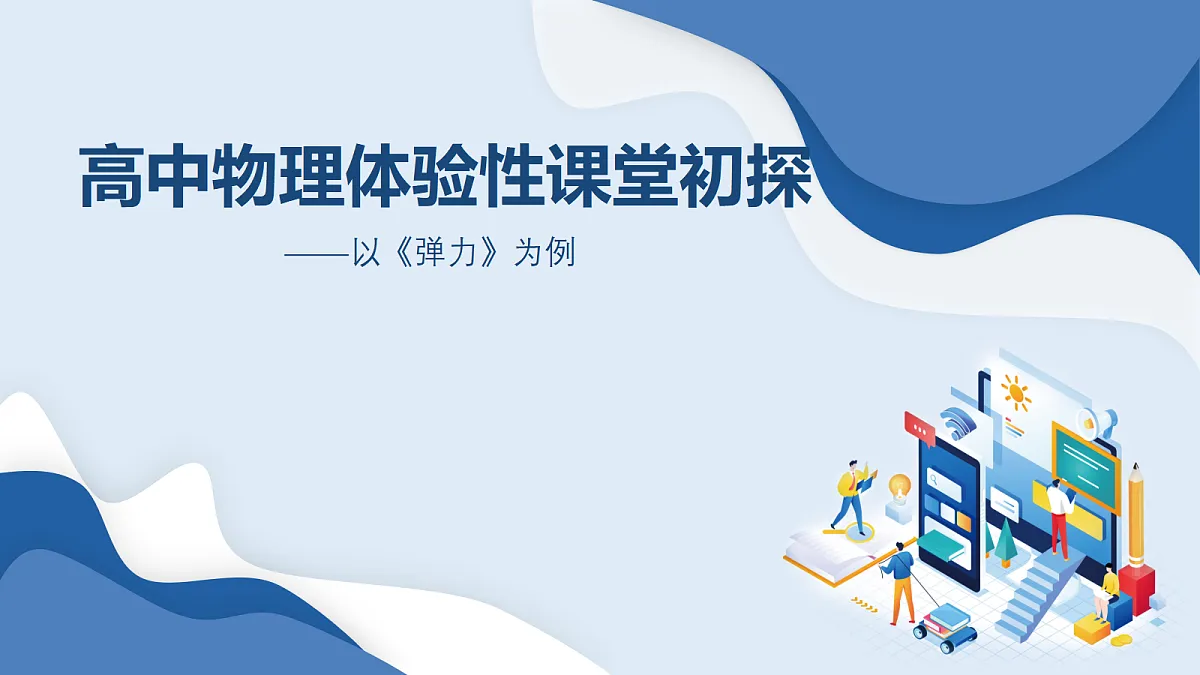 高中物理体验性课堂初探

——以《弹力》为例